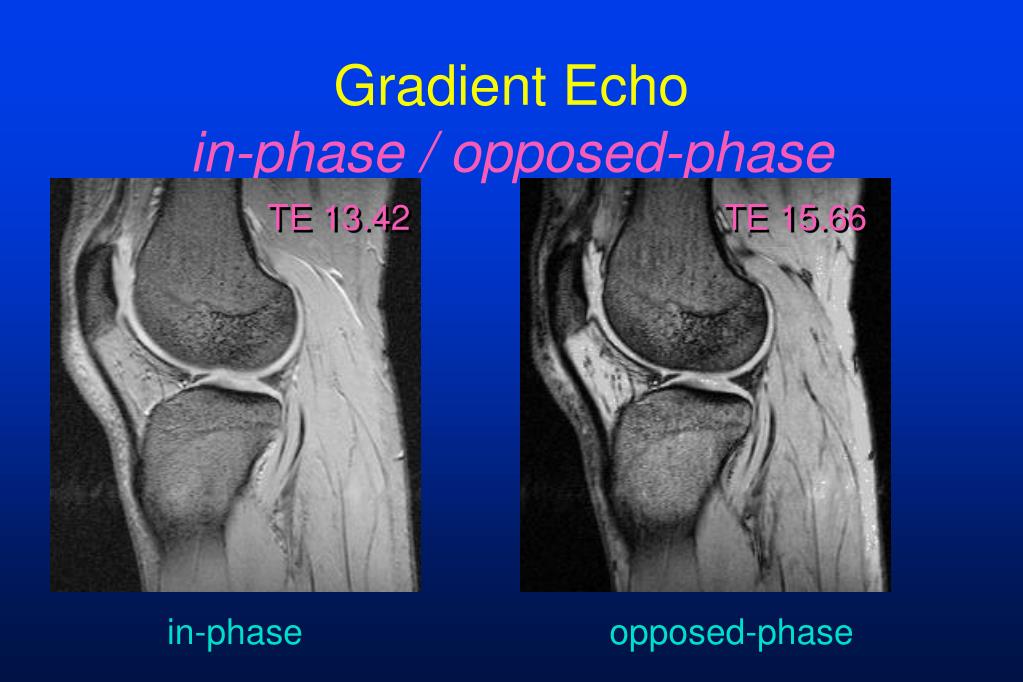 Gradient Echo
in-phase / opposed-phase

TE 13.42

TE 15.66

in-phase

opposed-phase